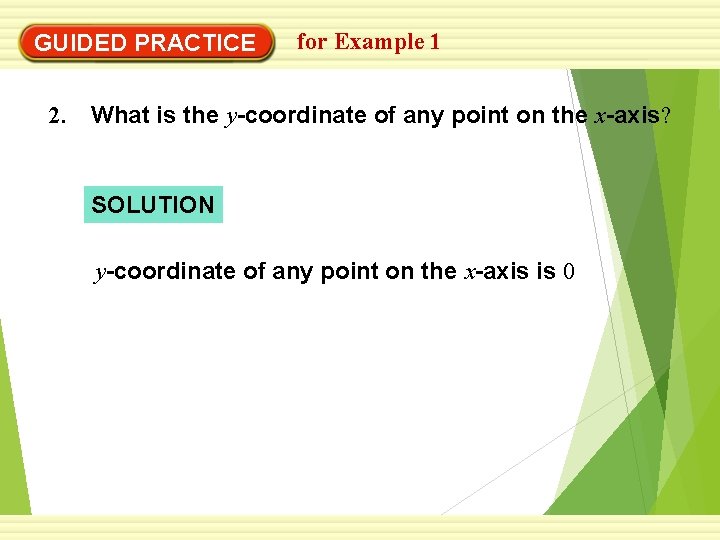 GUIDED PRACTICE for Example 1

2. What is the $y$-coordinate of any point on the $x$-axis?

SOLUTION

$y$-coordinate of any point on the $x$-axis is $0$